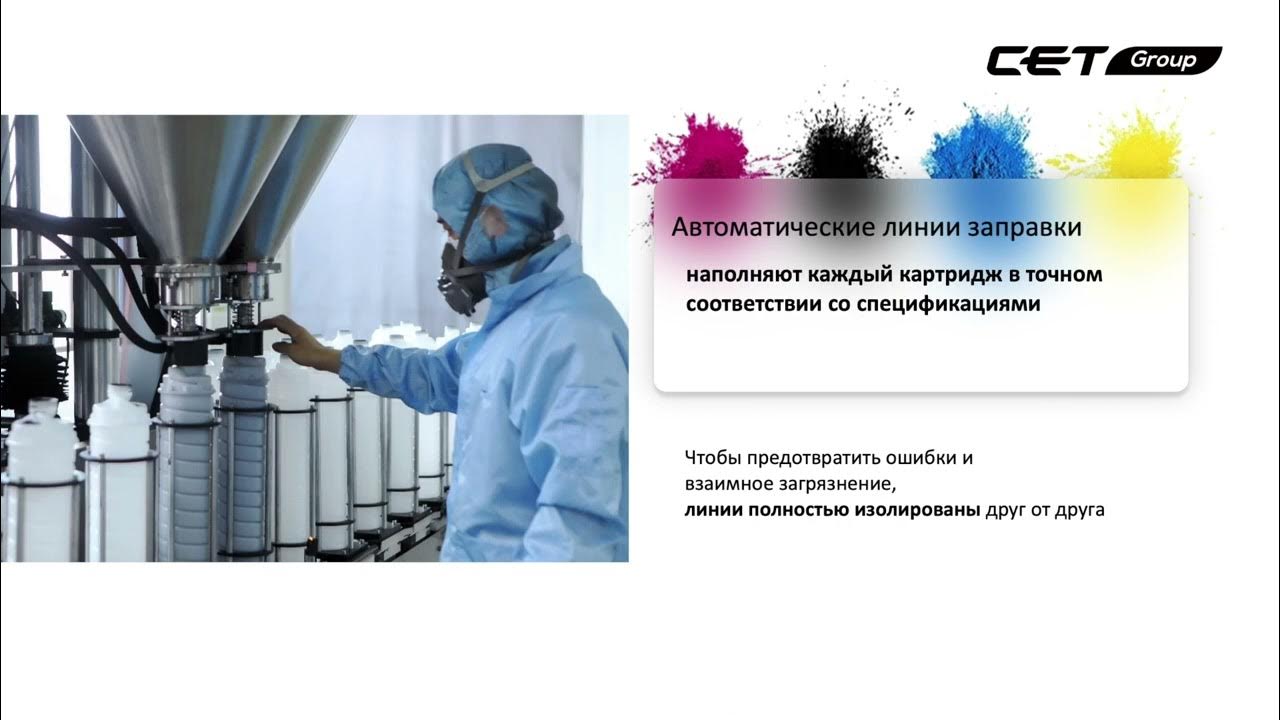 CET Group

Автоматические линии заправки

наполняют каждый картридж в точном соответствии со спецификациями

Чтобы предотвратить ошибки и взаимное загрязнение, линии полностью изолированы друг от друга